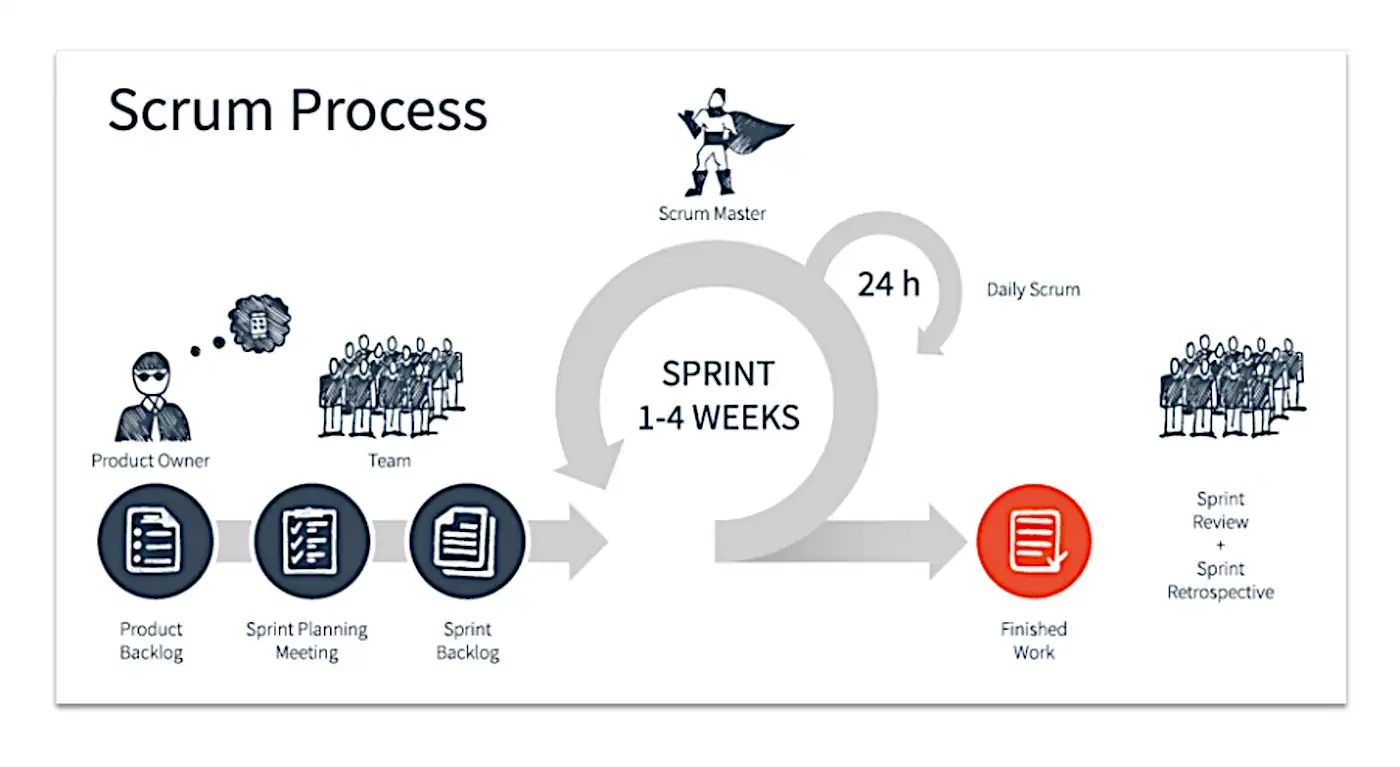 Scrum Process

Scrum Master

24 h

Daily Scrum

SPRINT
1-4 WEEKS

Product Owner

Team

Product Backlog

Sprint Planning Meeting

Sprint Backlog

Finished Work

Sprint Review
+
Sprint Retrospective